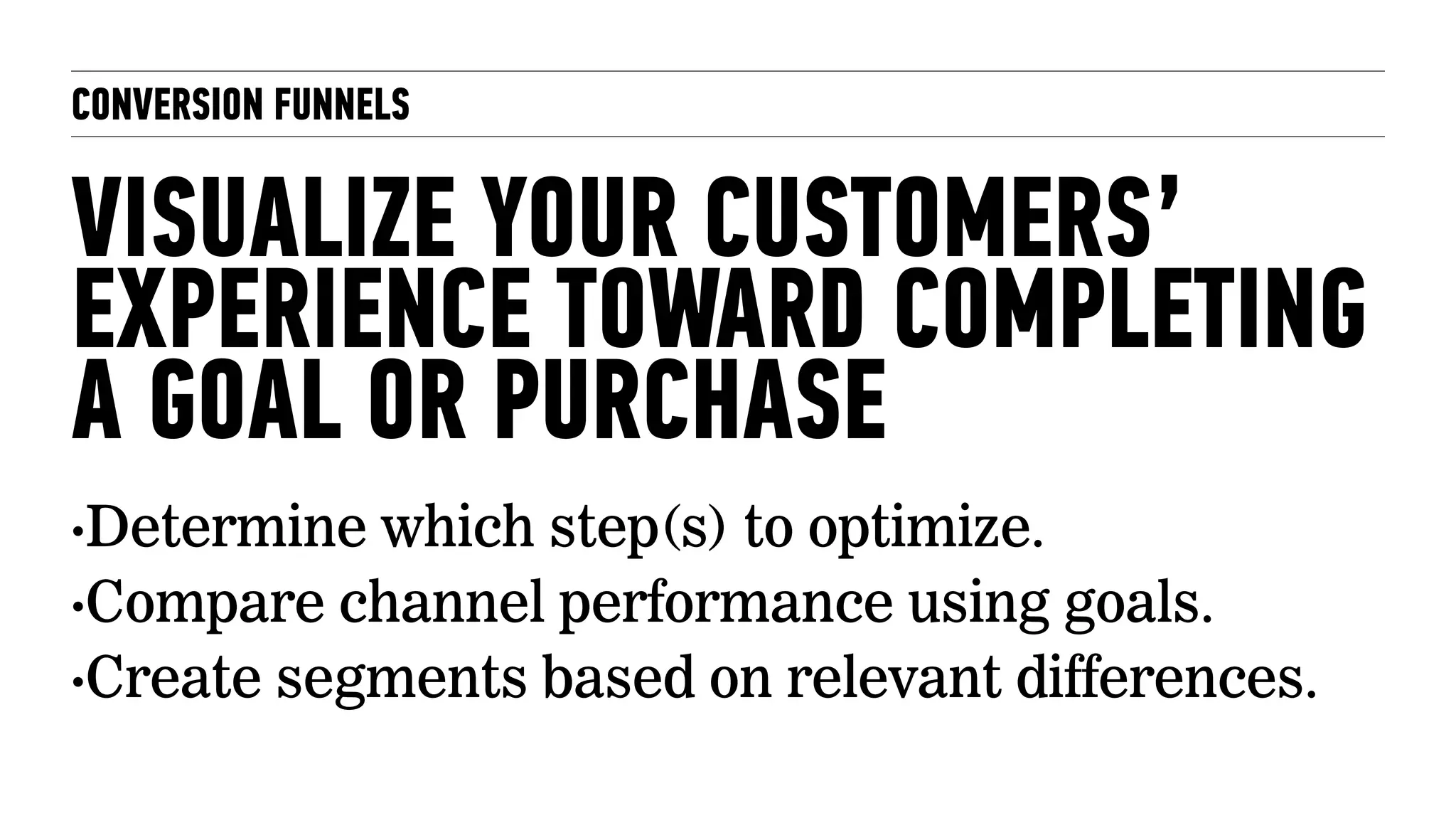 CONVERSION FUNNELS

VISUALIZE YOUR CUSTOMERS' EXPERIENCE TOWARD COMPLETING A GOAL OR PURCHASE

•Determine which step(s) to optimize.
•Compare channel performance using goals.
•Create segments based on relevant differences.